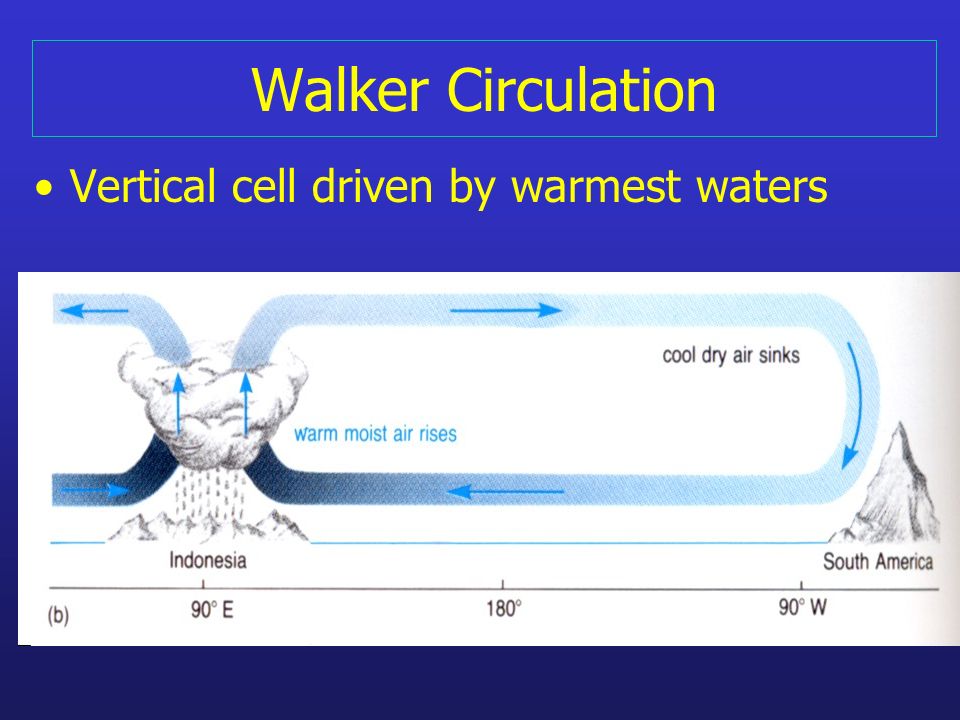 Walker Circulation

• Vertical cell driven by warmest waters

cool dry air sinks

warm moist air rises

Indonesia

South America

(b)

90° E

180°

90° W